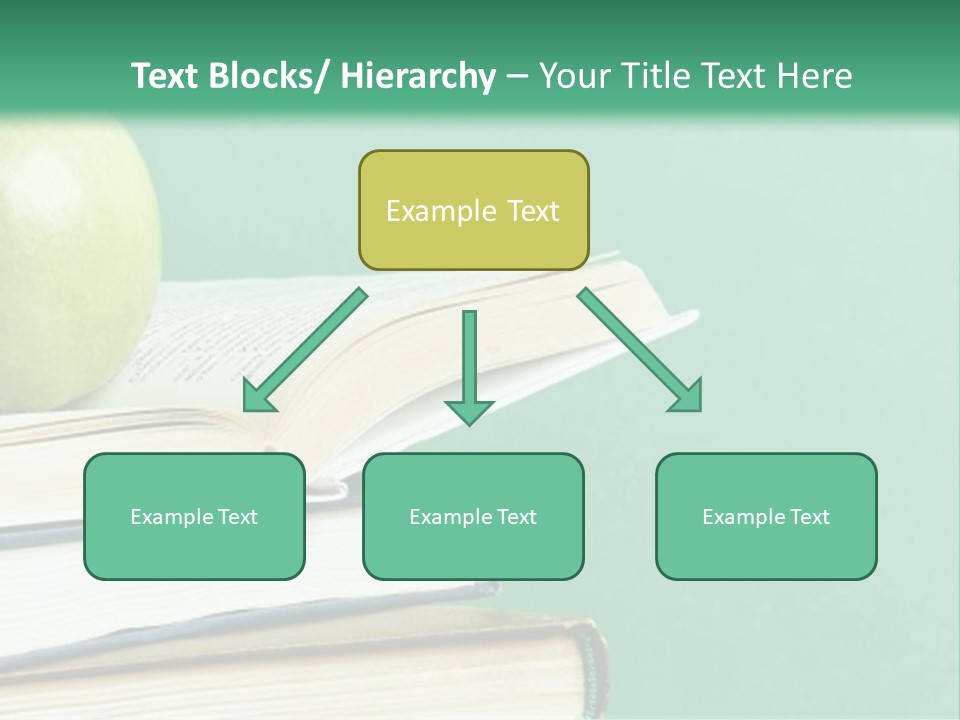 Text Blocks/ Hierarchy – Your Title Text Here

Example Text

Example Text

Example Text

Example Text